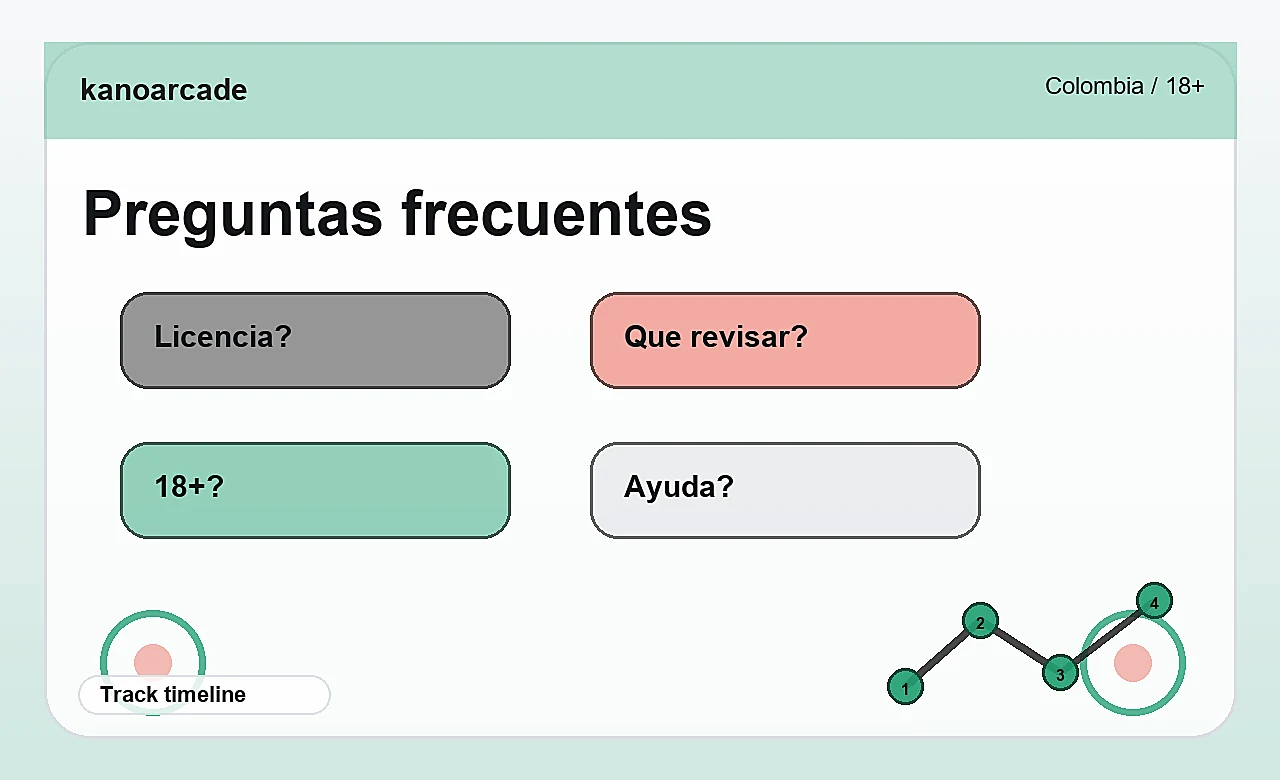 kanoarcade

Colombia / 18+

Preguntas frecuentes

Licencia?

Que revisar?

18+?

Ayuda?

Track timeline

1
2
3
4